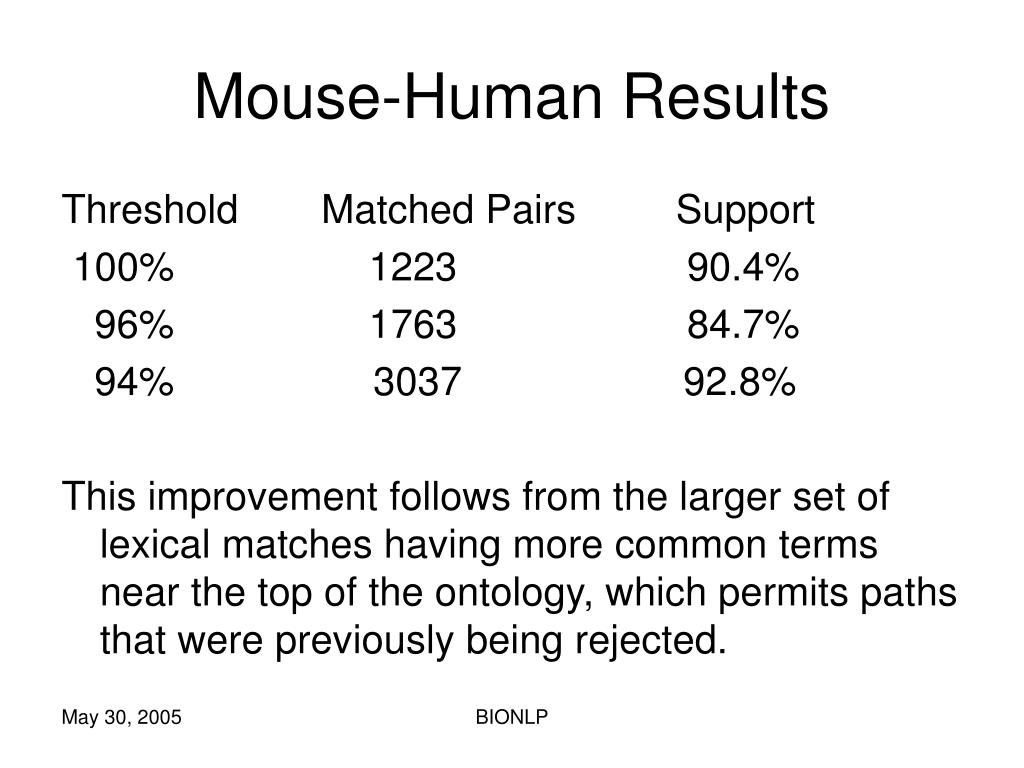 Mouse-Human Results

| Threshold | Matched Pairs | Support |
|---|---|---|
| 100% | 1223 | 90.4% |
| 96% | 1763 | 84.7% |
| 94% | 3037 | 92.8% |

This improvement follows from the larger set of lexical matches having more common terms near the top of the ontology, which permits paths that were previously being rejected.

May 30, 2005

BIONLP